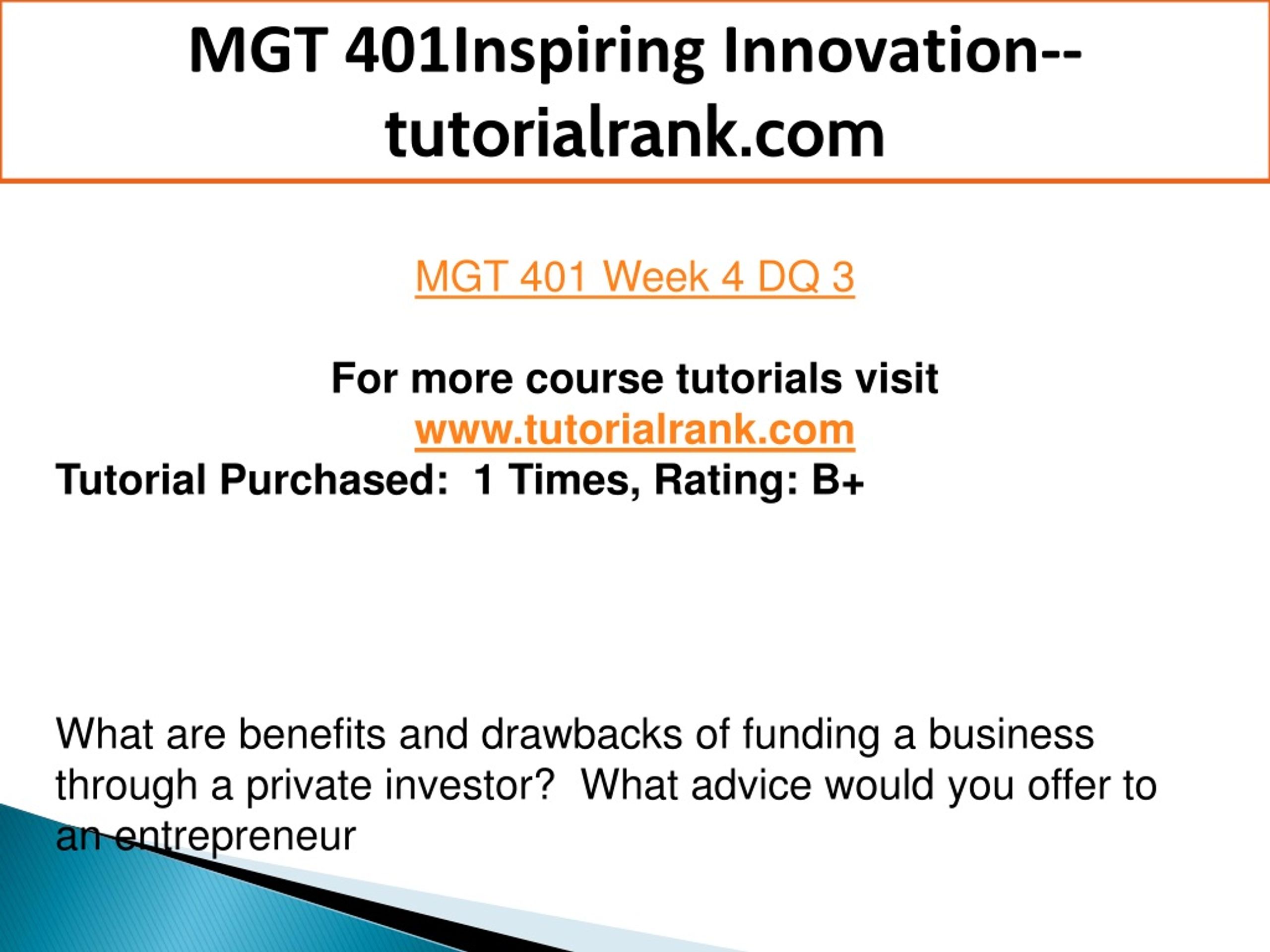 MGT 401Inspiring Innovation--tutorialrank.com

MGT 401 Week 4 DQ 3

For more course tutorials visit
www.tutorialrank.com
Tutorial Purchased: 1 Times, Rating: B+

What are benefits and drawbacks of funding a business through a private investor? What advice would you offer to an entrepreneur